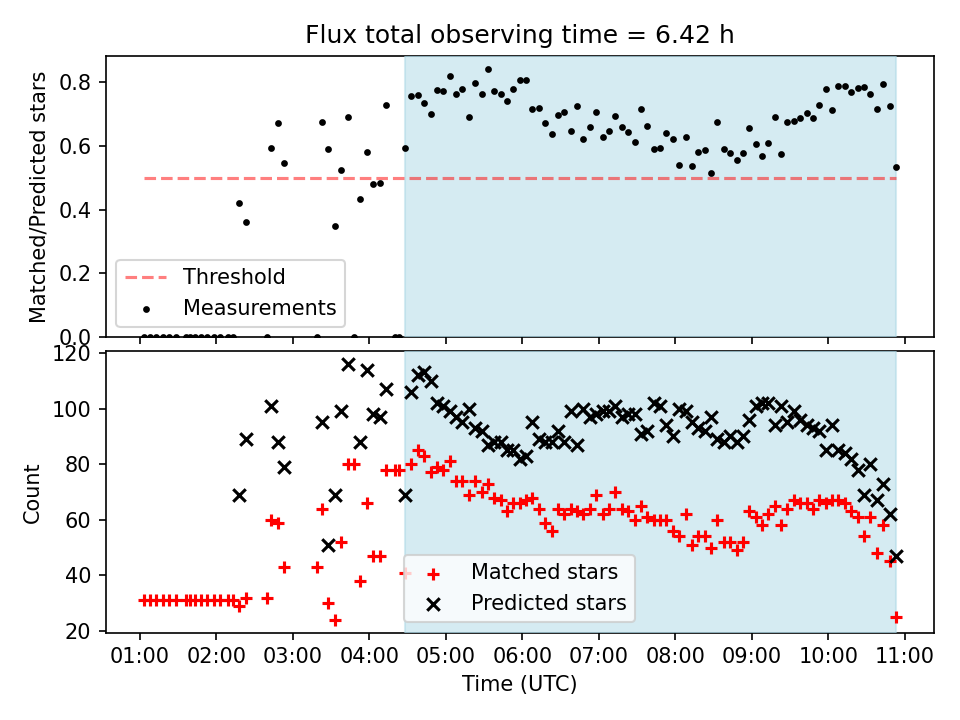 Flux total observing time = 6.42 h

Matched/Predicted stars

0.8
0.6
0.4
0.2
0.0

Threshold
Measurements

Count

120
100
80
60
40
20

Matched stars
Predicted stars

01:00 02:00 03:00 04:00 05:00 06:00 07:00 08:00 09:00 10:00 11:00

Time (UTC)